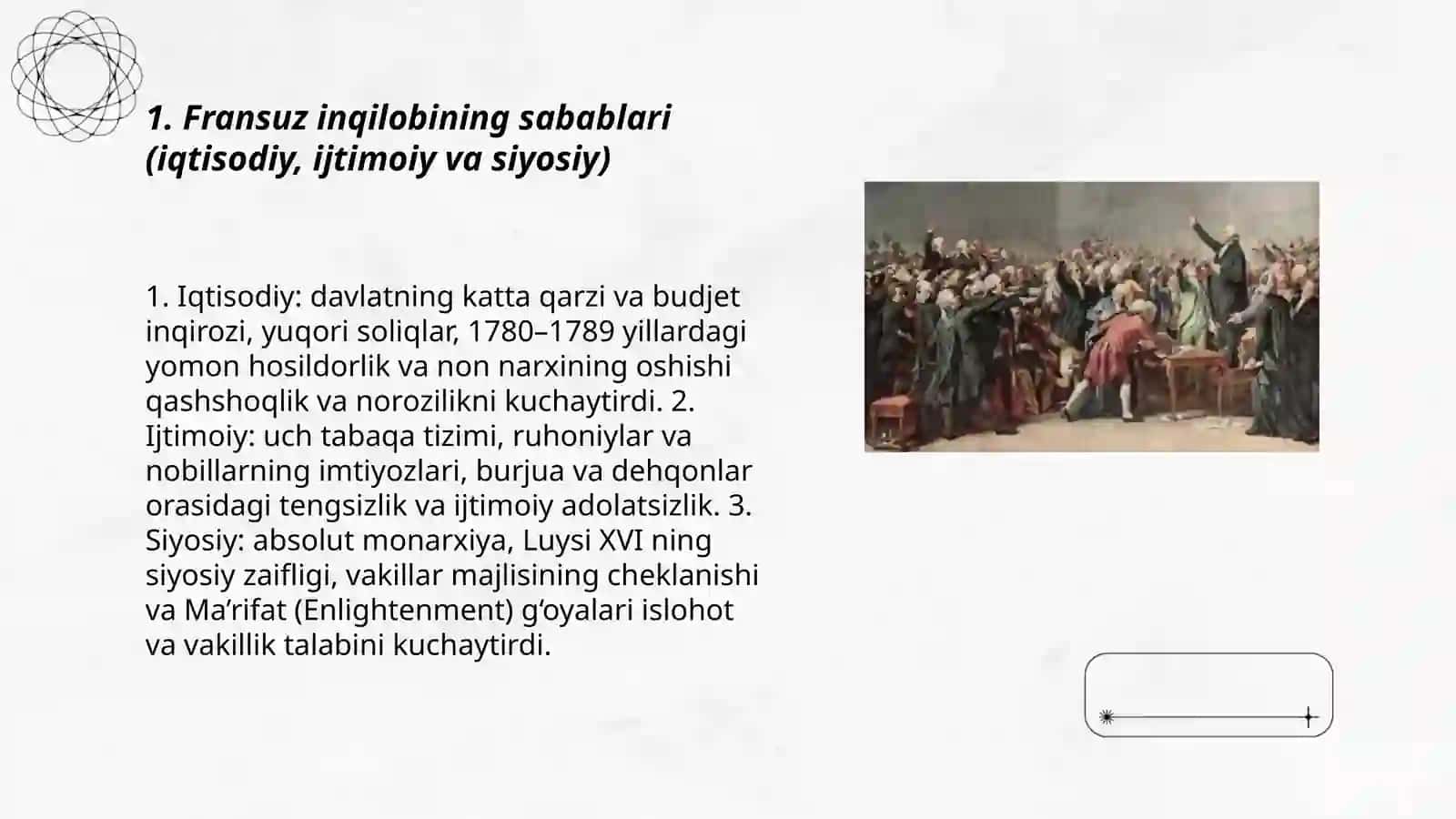 1. Fransuz inqilobining sabablari (iqtisodiy, ijtimoiy va siyosiy)

1. Iqtisodiy: davlatning katta qarzi va budjet inqirozi, yuqori soliqlar, 1780–1789 yillardagi yomon hosildorlik va non narxining oshishi qashshoqlik va norozilikni kuchaytirdi. 2. Ijtimoiy: uch tabaqa tizimi, ruhoniylar va nobillarning imtiyozlari, burjua va dehqonlar orasidagi tengsizlik va ijtimoiy adolatsizlik. 3. Siyosiy: absolut monarxiya, Luysi XVI ning siyosiy zaifligi, vakillar majlisining cheklanishi va Ma’rifat (Enlightenment) g‘oyalari islohot va vakillik talabini kuchaytirdi.